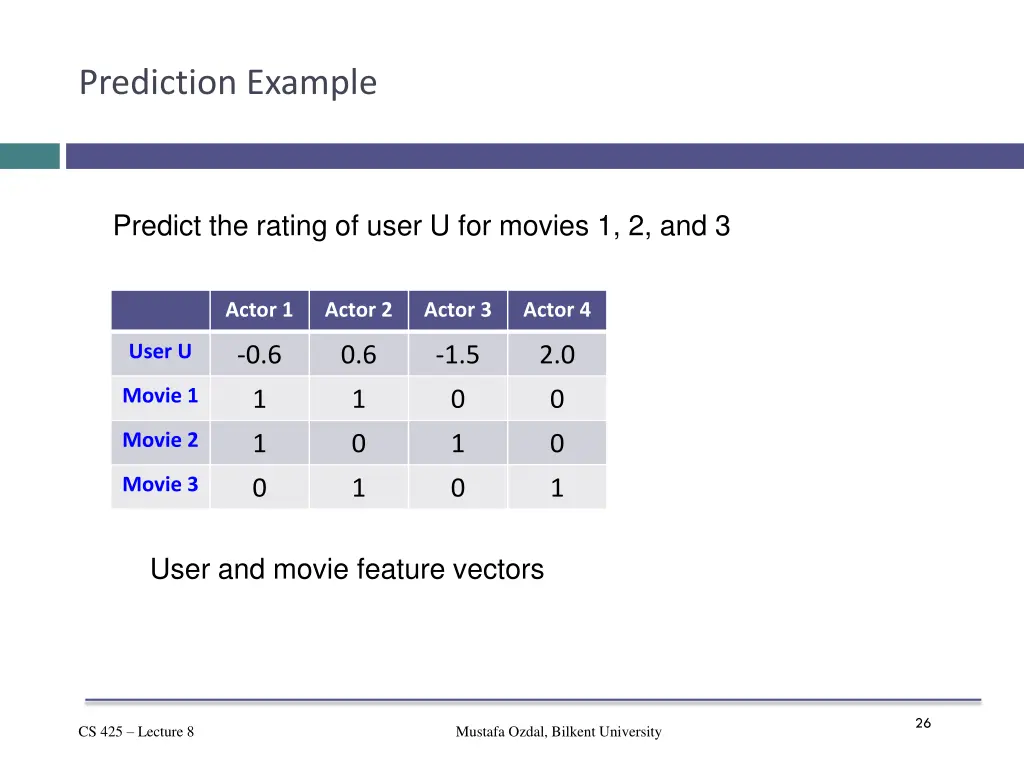 Prediction Example

Predict the rating of user U for movies 1, 2, and 3

| | Actor 1 | Actor 2 | Actor 3 | Actor 4 |
|---|---|---|---|---|
| User U | -0.6 | 0.6 | -1.5 | 2.0 |
| Movie 1 | 1 | 1 | 0 | 0 |
| Movie 2 | 1 | 0 | 1 | 0 |
| Movie 3 | 0 | 1 | 0 | 1 |

User and movie feature vectors

CS 425 – Lecture 8

Mustafa Ozdal, Bilkent University

26